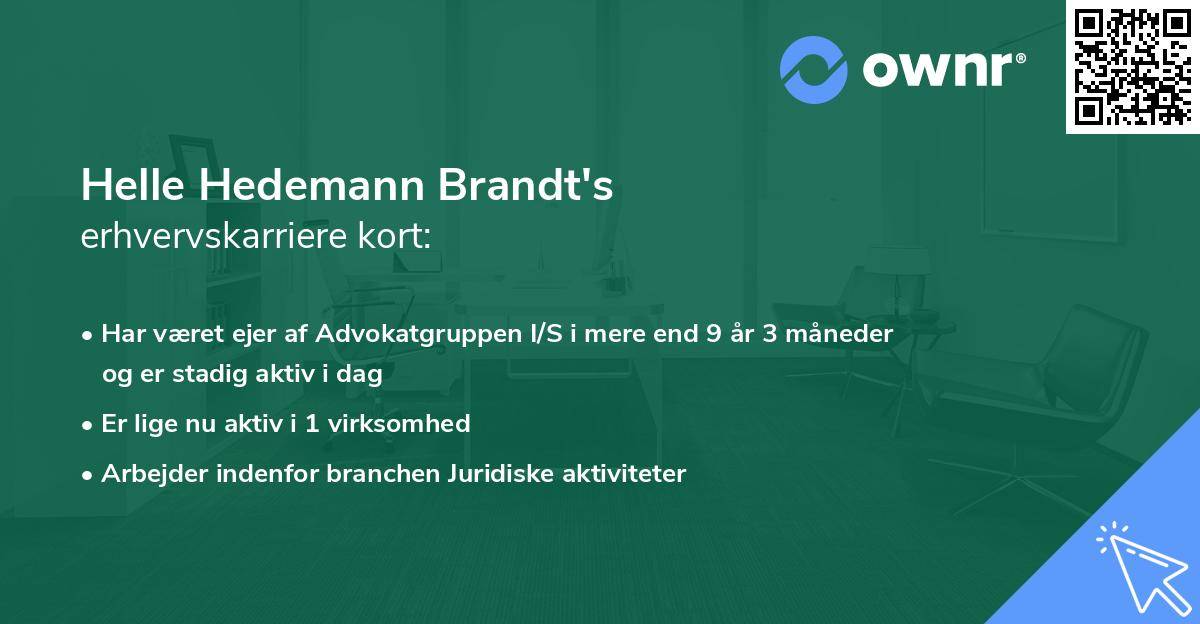 ownr®

Helle Hedemann Brandt's
erhvervskarriere kort:

• Har været ejer af Advokatgruppen I/S i mere end 9 år 3 måneder og er stadig aktiv i dag
• Er lige nu aktiv i 1 virksomhed
• Arbejder indenfor branchen Juridiske aktiviteter